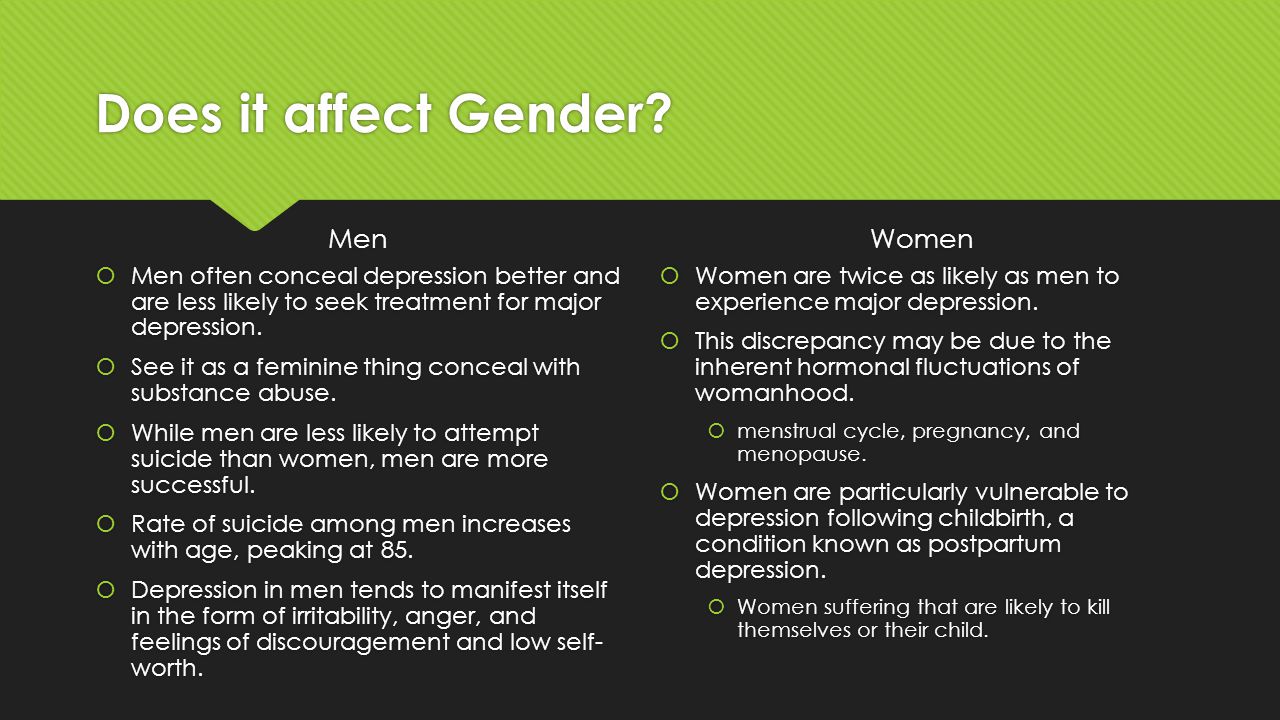 Does it affect Gender?

Men

Men often conceal depression better and are less likely to seek treatment for major depression.

See it as a feminine thing conceal with substance abuse.

While men are less likely to attempt suicide than women, men are more successful.

Rate of suicide among men increases with age, peaking at 85.

Depression in men tends to manifest itself in the form of irritability, anger, and feelings of discouragement and low self-worth.

Women

Women are twice as likely as men to experience major depression.

This discrepancy may be due to the inherent hormonal fluctuations of womanhood.

menstrual cycle, pregnancy, and menopause.

Women are particularly vulnerable to depression following childbirth, a condition known as postpartum depression.

Women suffering that are likely to kill themselves or their child.